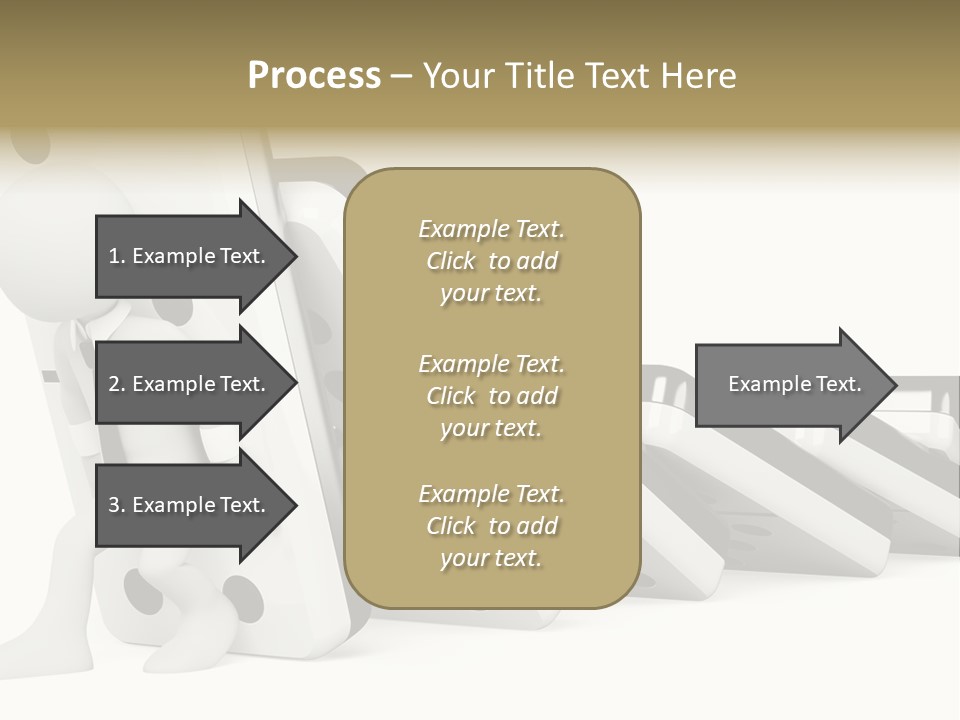 Process – Your Title Text Here

1. Example Text.

2. Example Text.

3. Example Text.

Example Text. Click to add your text.

Example Text. Click to add your text.

Example Text. Click to add your text.

Example Text.